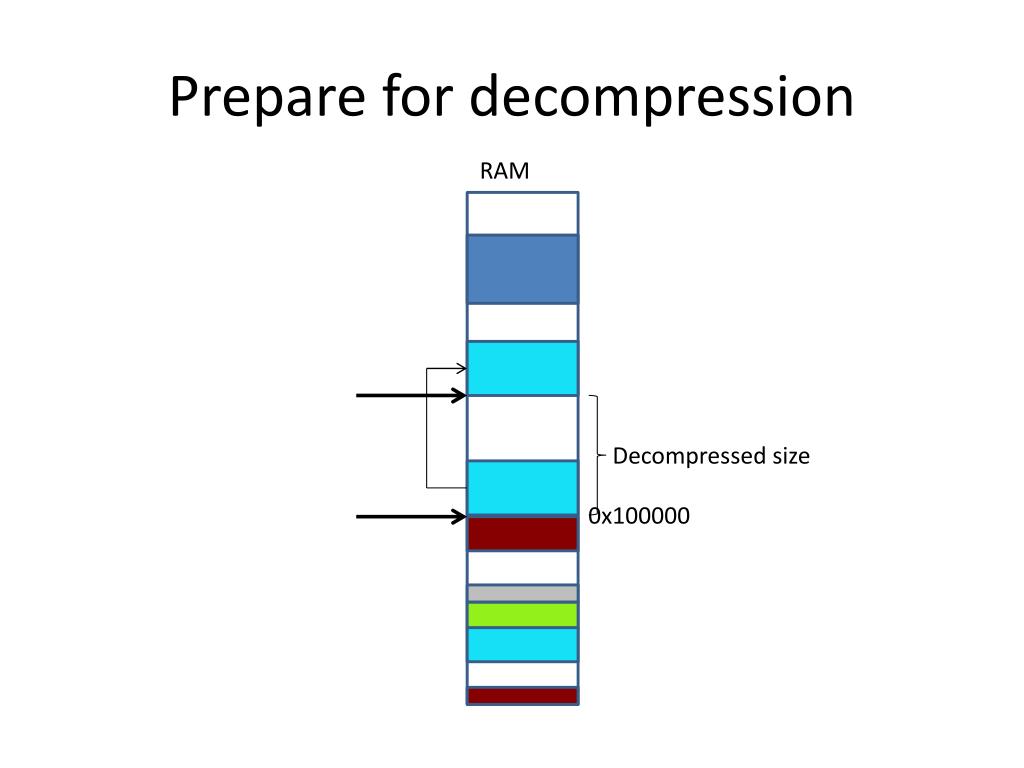 Prepare for decompression

RAM

Decompressed size

0x100000